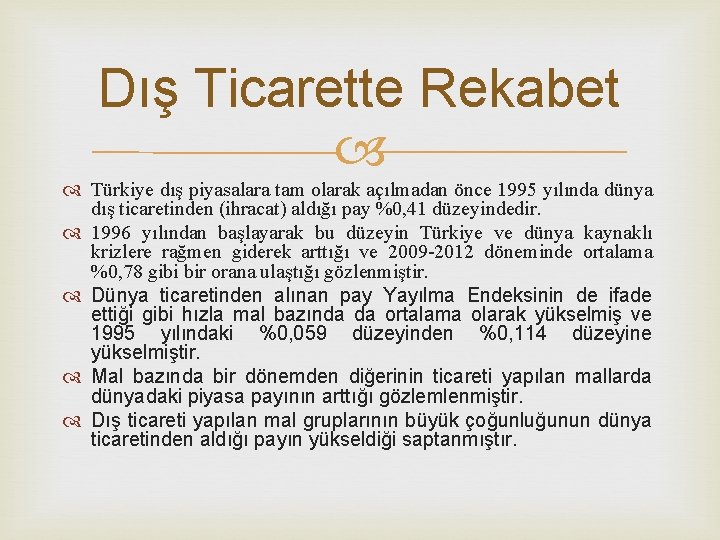 Dış Ticarette Rekabet

Türkiye dış piyasalara tam olarak açılmadan önce 1995 yılında dünya dış ticaretinden (ihracat) aldığı pay %0,41 düzeyindedir.

1996 yılından başlayarak bu düzeyin Türkiye ve dünya kaynaklı krizlere rağmen giderek arttığı ve 2009-2012 döneminde ortalama %0,78 gibi bir orana ulaştığı gözlenmiştir.

Dünya ticaretinden alınan pay Yayılma Endeksinin de ifade ettiği gibi hızla mal bazında da ortalama olarak yükselmiş ve 1995 yılındaki %0,059 düzeyinden %0,114 düzeyine yükselmiştir.

Mal bazında bir dönemden diğerinin ticareti yapılan mallarda dünyadaki piyasa payının arttığı gözlemlenmiştir.

Dış ticareti yapılan mal gruplarının büyük çoğunluğunun dünya ticaretinden aldığı payın yükseldiği saptanmıştır.